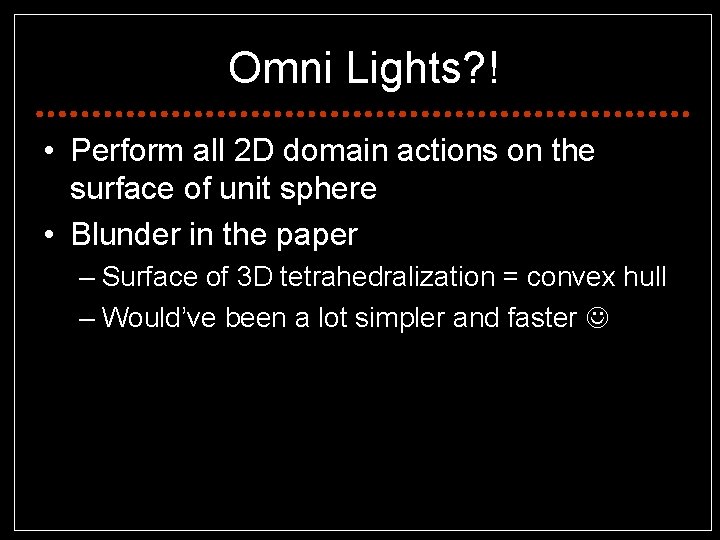 Omni Lights?!

• Perform all 2D domain actions on the surface of unit sphere

• Blunder in the paper

– Surface of 3D tetrahedralization = convex hull

– Would've been a lot simpler and faster ☺